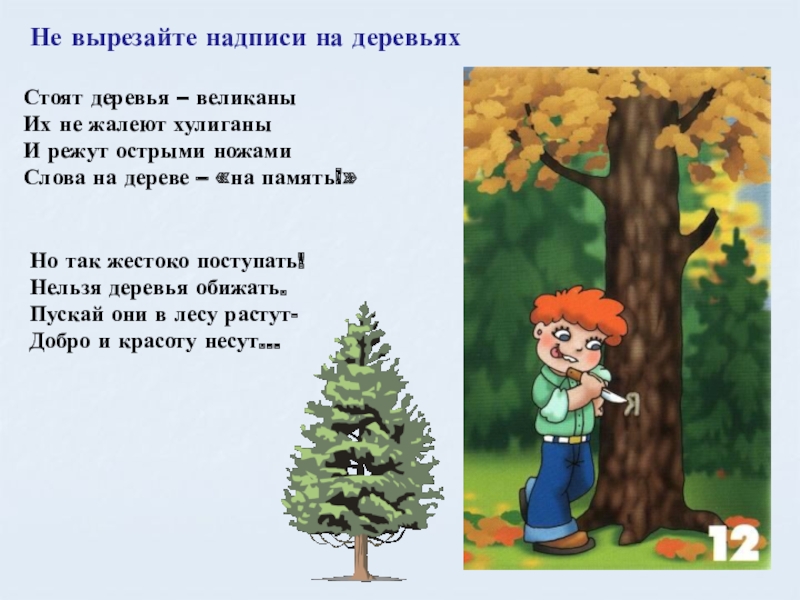 Не вырезайте надписи на деревьях

Стоят деревья – великаны
Их не жалеют хулиганы
И режут острыми ножами
Слова на дереве – «на память!»

Но так жестоко поступать!
Нельзя деревья обижать.
Пускай они в лесу растут-
Добро и красоту несут...

Я

12